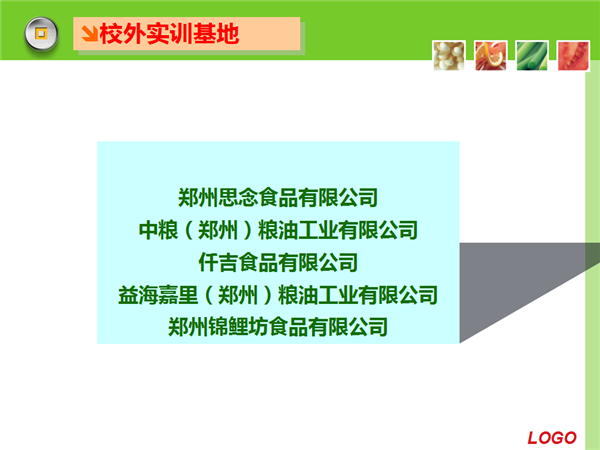 校外实训基地

郑州思念食品有限公司
中粮（郑州）粮油工业有限公司
仟吉食品有限公司
益海嘉里（郑州）粮油工业有限公司
郑州锦鲤坊食品有限公司

LOGO